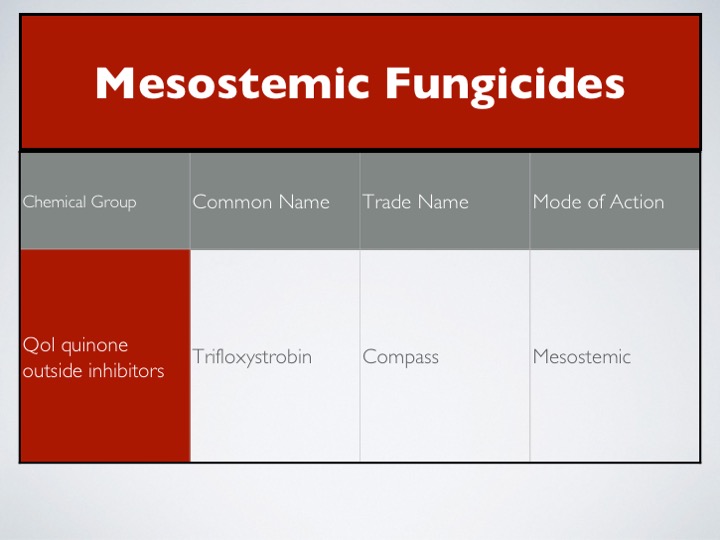 Mesostemic Fungicides

| Chemical Group | Common Name | Trade Name | Mode of Action |
|---|---|---|---|
| QoI quinone outside inhibitors | Trifloxystrobin | Compass | Mesostemic |